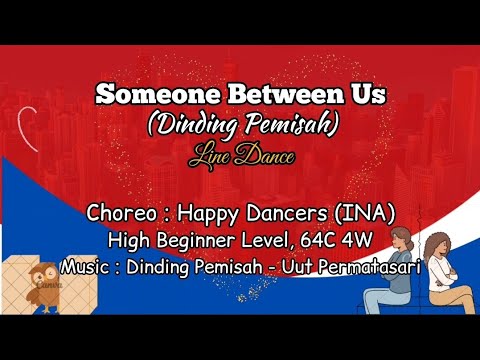 Someone Between Us
(Dinding Pemisah)
Line Dance

Choreo : Happy Dancers (INA)
High Beginner Level, 64C 4W
Music : Dinding Pemisah - Uut Permatasari

Canva